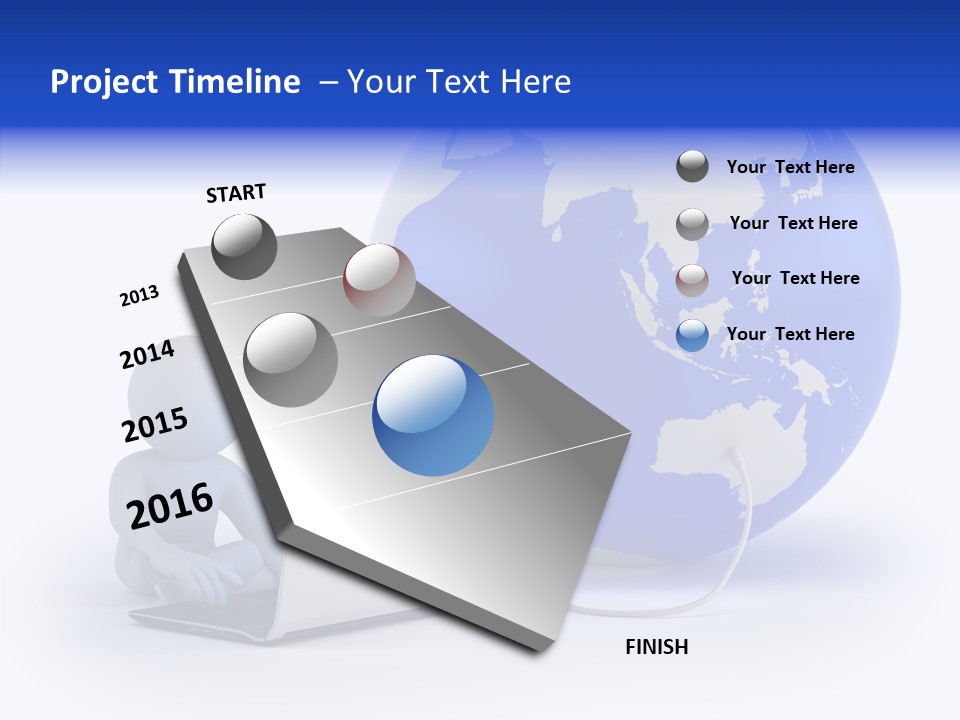 Project Timeline – Your Text Here

START

2013

2014

2015

2016

Your Text Here

Your Text Here

Your Text Here

Your Text Here

FINISH